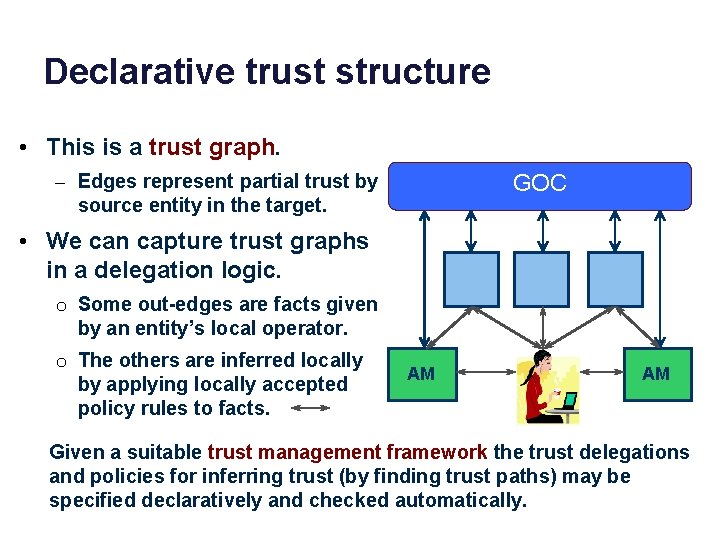 Declarative trust structure

• This is a trust graph.
  – Edges represent partial trust by source entity in the target.

• We can capture trust graphs in a delegation logic.
  o Some out-edges are facts given by an entity's local operator.
  o The others are inferred locally by applying locally accepted policy rules to facts.

GOC

AM

AM

Given a suitable trust management framework the trust delegations and policies for inferring trust (by finding trust paths) may be specified declaratively and checked automatically.